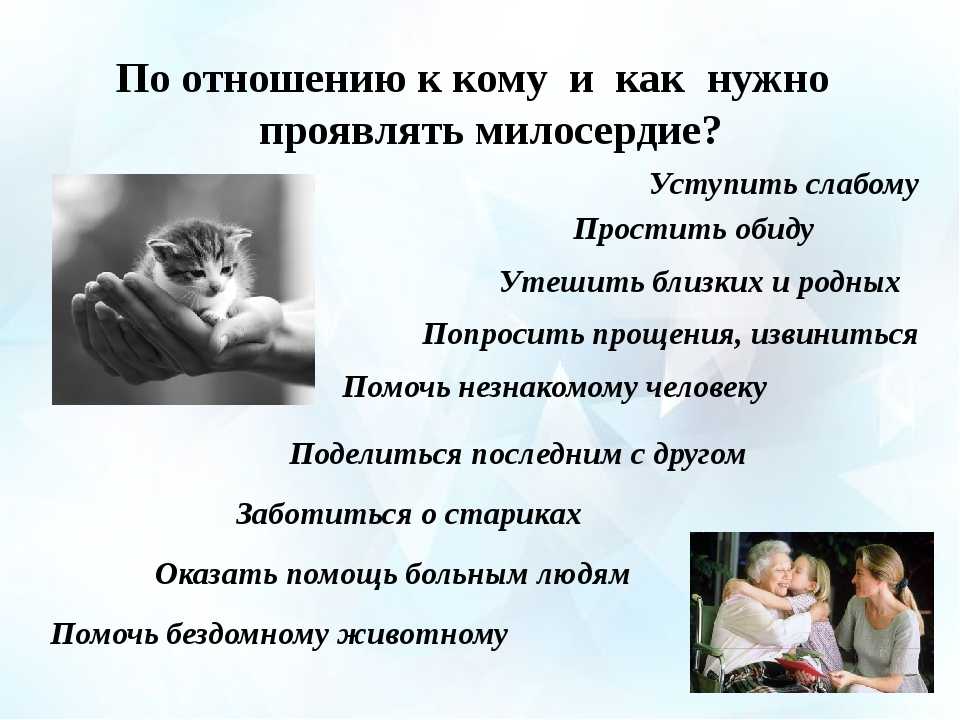 По отношению к кому и как нужно проявлять милосердие?

Уступить слабому

Простить обиду

Утешить близких и родных

Попросить прощения, извиниться

Помочь незнакомому человеку

Поделиться последним с другом

Заботиться о стариках

Оказать помощь больным людям

Помочь бездомному животному